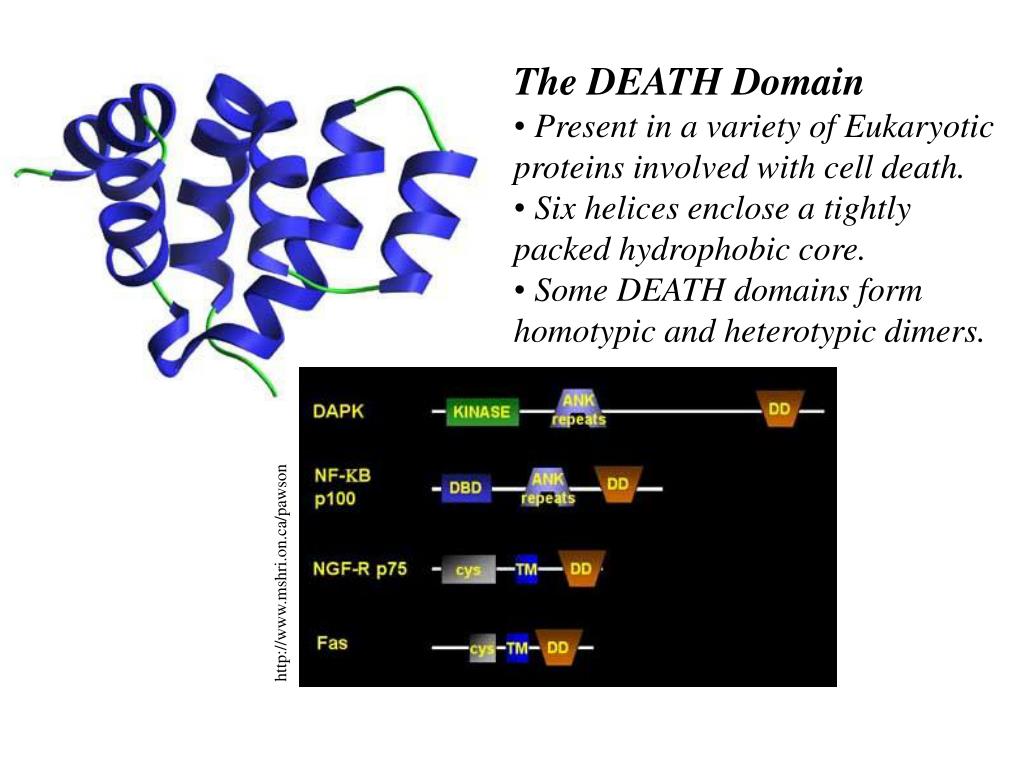 The DEATH Domain
• Present in a variety of Eukaryotic proteins involved with cell death.
• Six helices enclose a tightly packed hydrophobic core.
• Some DEATH domains form homotypic and heterotypic dimers.

http://www.mshri.on.ca/pawson

DAPK KINASE ANK repeats DD

NF-KB p100 DBD ANK repeats DD

NGF-R p75 cys TM DD

Fas cys TM DD